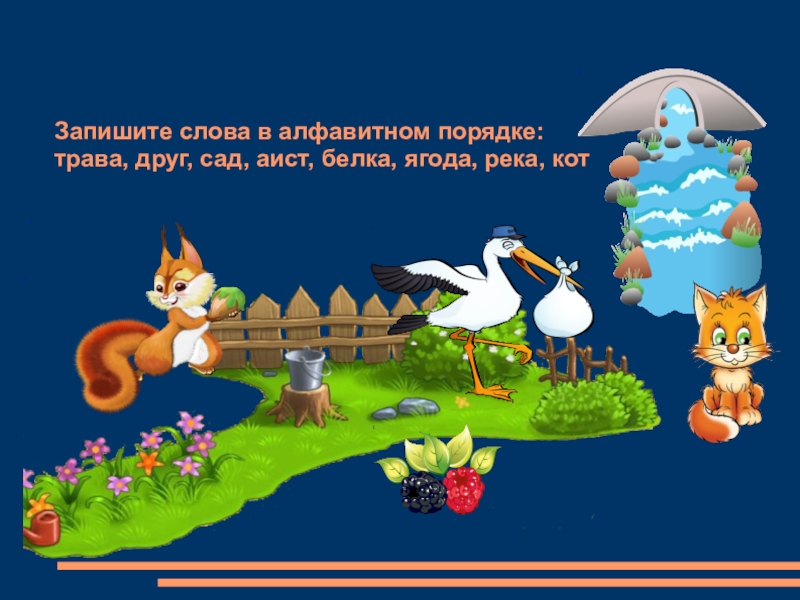 Запишите слова в алфавитном порядке:
трава, друг, сад, аист, белка, ягода, река, кот